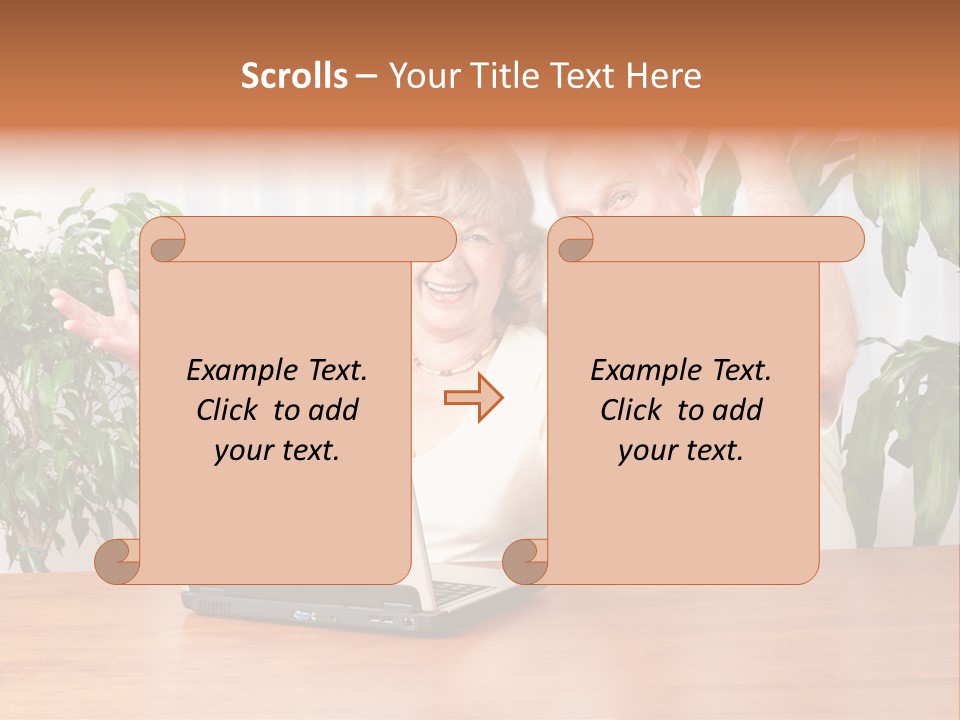 Scrolls – Your Title Text Here

Example Text. Click to add your text.

Example Text. Click to add your text.